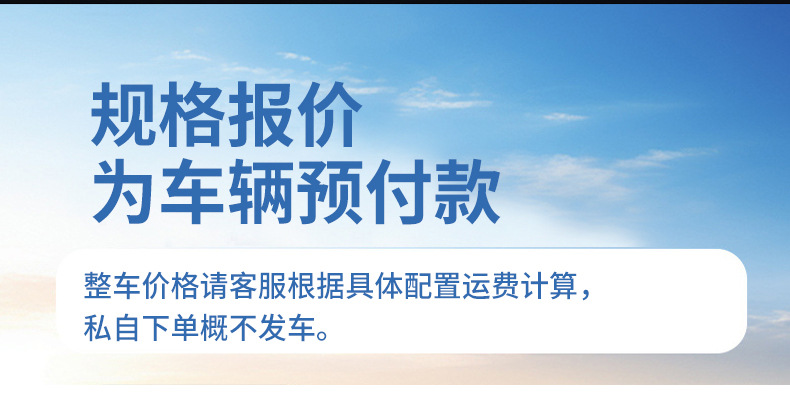 规格报价
为车辆预付款

整车价格请客服根据具体配置运费计算，私自下单概不发车。